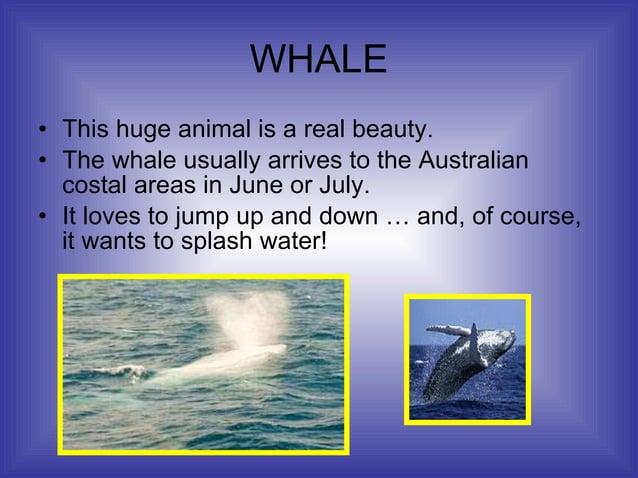 WHALE

• This huge animal is a real beauty.
• The whale usually arrives to the Australian costal areas in June or July.
• It loves to jump up and down … and, of course, it wants to splash water!